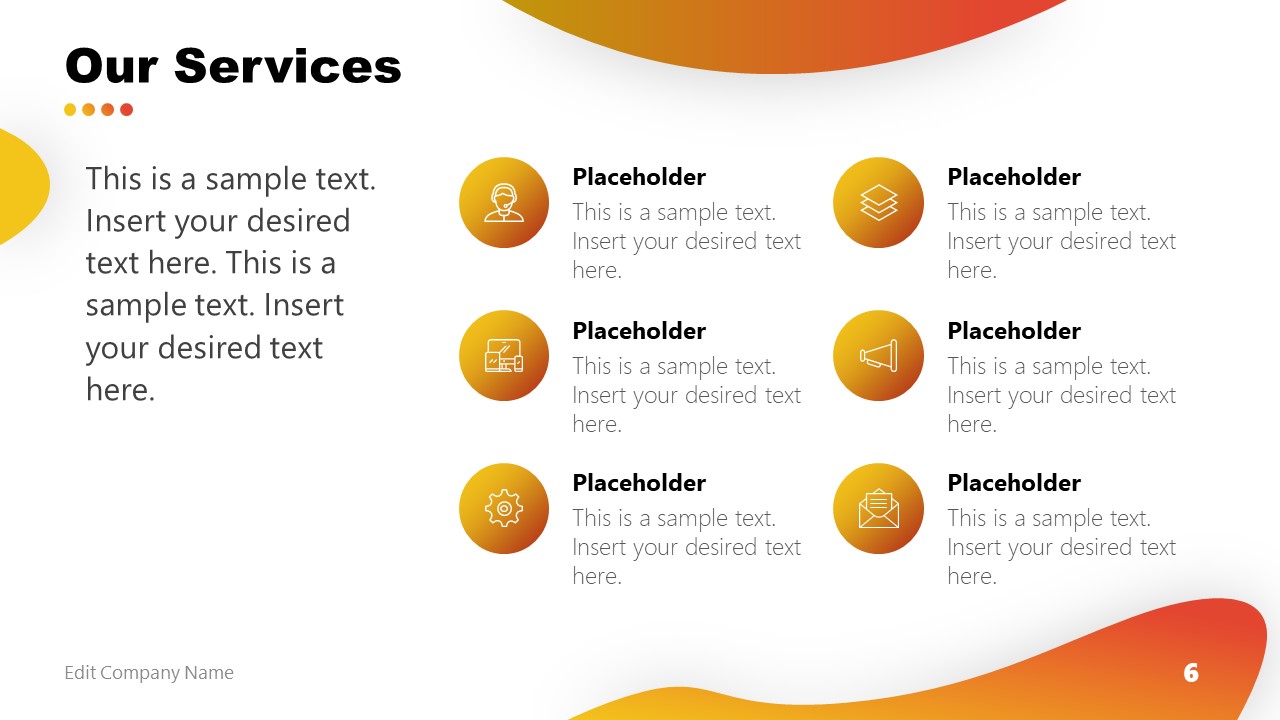 Our Services

This is a sample text. Insert your desired text here. This is a sample text. Insert your desired text here.

Placeholder
This is a sample text. Insert your desired text here.

Placeholder
This is a sample text. Insert your desired text here.

Placeholder
This is a sample text. Insert your desired text here.

Placeholder
This is a sample text. Insert your desired text here.

Placeholder
This is a sample text. Insert your desired text here.

Placeholder
This is a sample text. Insert your desired text here.

Edit Company Name

6